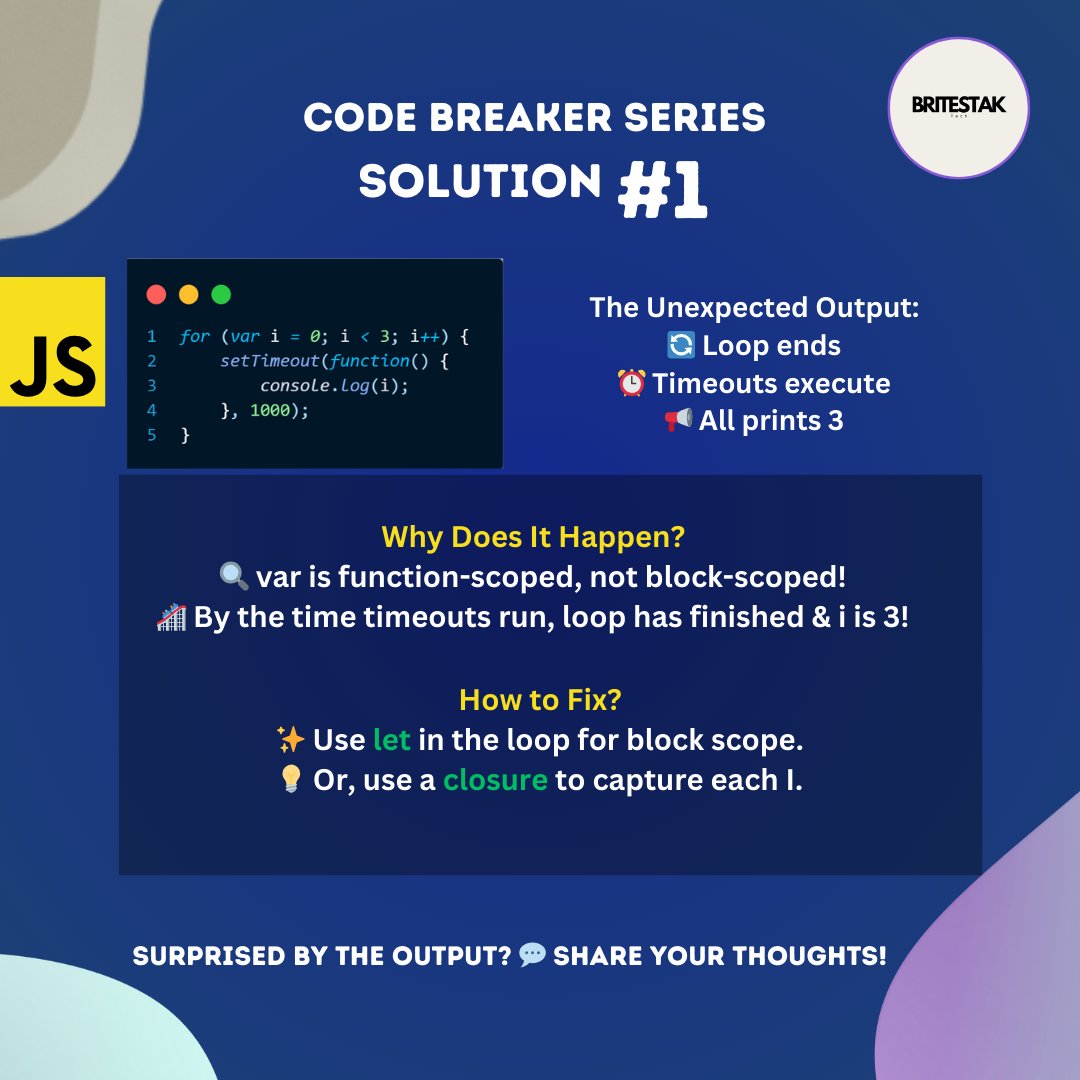 CODE BREAKER SERIES
SOLUTION #1

BRITESTAK
TECH

JS

1 for (var i = 0; i < 3; i++) {
2     setTimeout(function() {
3         console.log(i);
4     }, 1000);
5 }

The Unexpected Output:
🔄 Loop ends
⏰ Timeouts execute
📢 All prints 3

Why Does It Happen?
🔍 var is function-scoped, not block-scoped!
🎢 By the time timeouts run, loop has finished & i is 3!

How to Fix?
✨ Use let in the loop for block scope.
💡 Or, use a closure to capture each I.

SURPRISED BY THE OUTPUT? 💬 SHARE YOUR THOUGHTS!